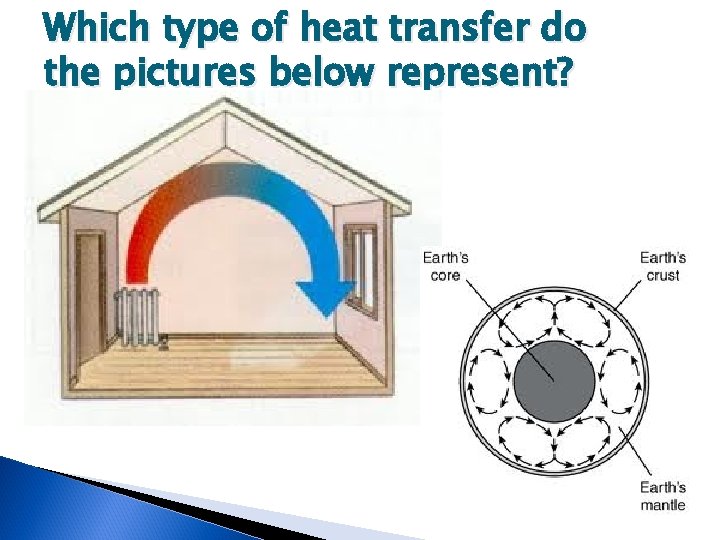 Which type of heat transfer do the pictures below represent?

Earth's core

Earth's crust

Earth's mantle